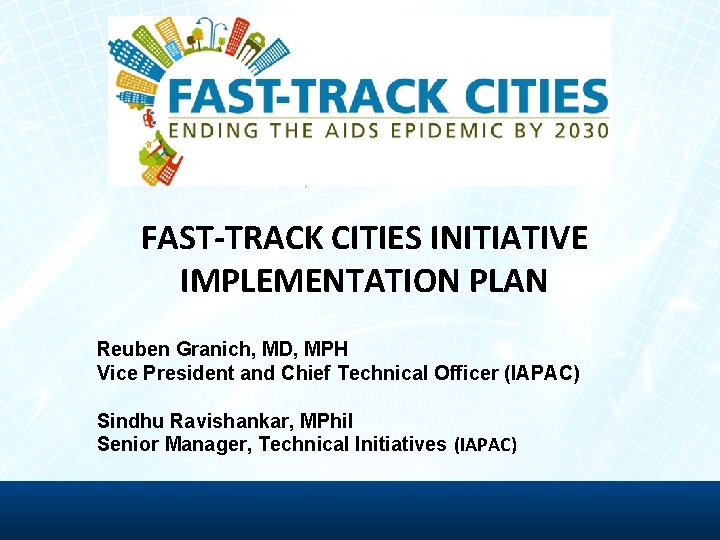 FAST-TRACK CITIES
ENDING THE AIDS EPIDEMIC BY 2030

FAST-TRACK CITIES INITIATIVE IMPLEMENTATION PLAN

Reuben Granich, MD, MPH
Vice President and Chief Technical Officer (IAPAC)

Sindhu Ravishankar, MPhil
Senior Manager, Technical Initiatives (IAPAC)